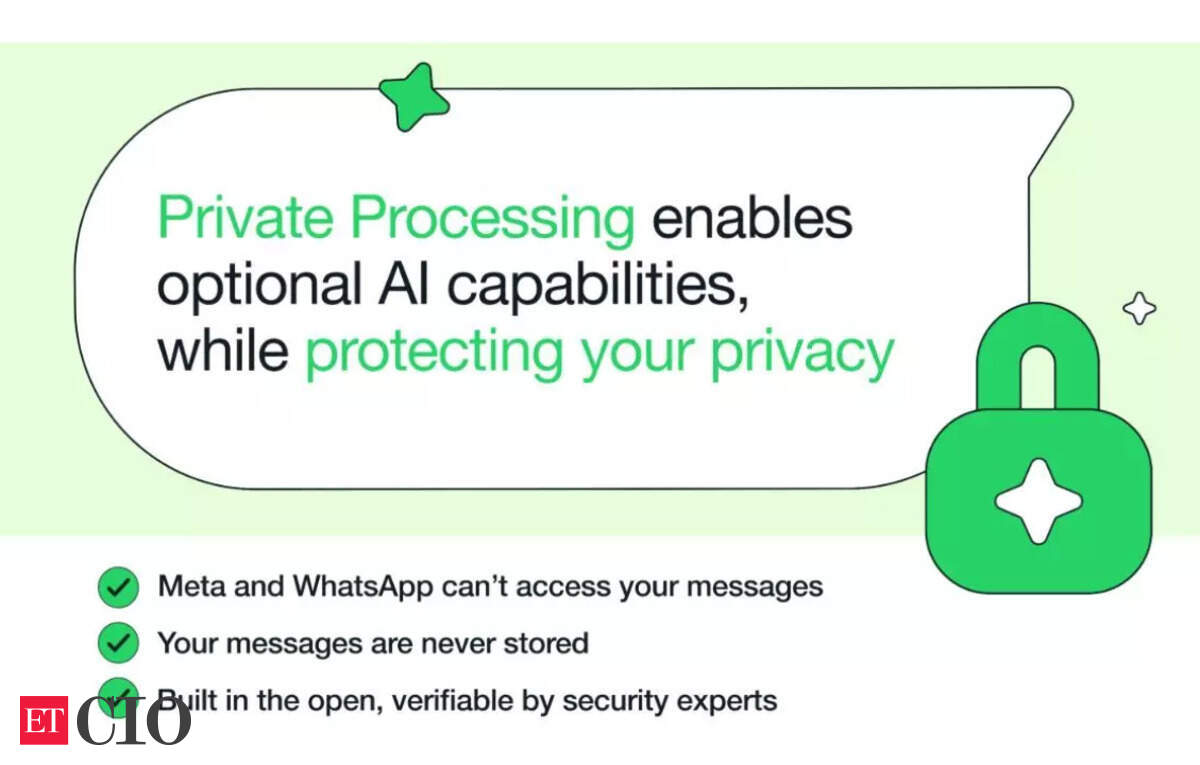 Private Processing enables optional AI capabilities, while protecting your privacy

Meta and WhatsApp can't access your messages

Your messages are never stored

Built in the open, verifiable by security experts

ET CIO